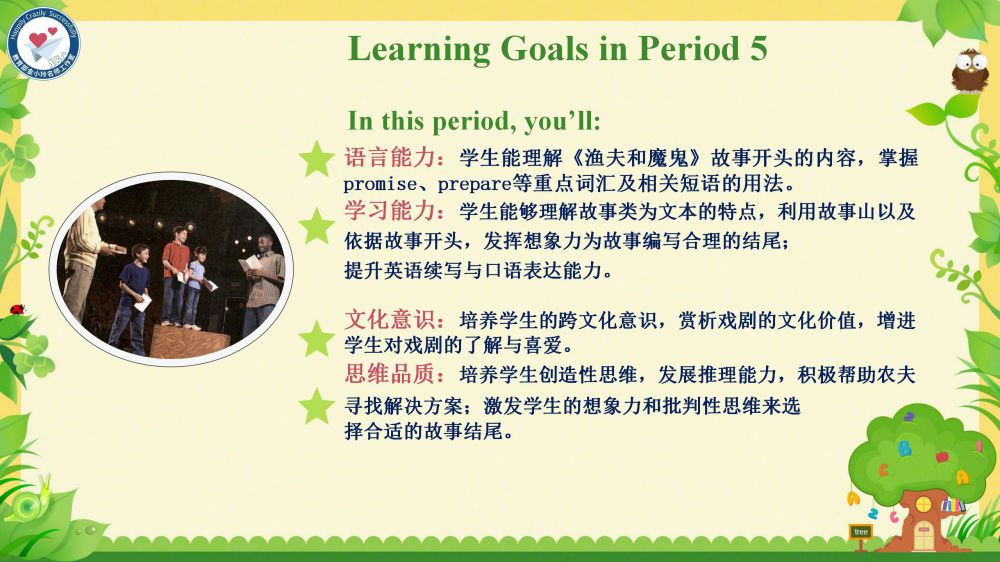 Happy Crazily Successfully

Learning Goals in Period 5

In this period, you'll:

语言能力：学生能理解《渔夫和魔鬼》故事开头的内容，掌握promise、prepare等重点词汇及相关短语的用法。

学习能力：学生能够理解故事类为文本的特点，利用故事山以及依据故事开头，发挥想象力为故事编写合理的结尾；提升英语续写与口语表达能力。

文化意识：培养学生的跨文化意识，赏析戏剧的文化价值，增进学生对戏剧的了解与喜爱。

思维品质：培养学生创造性思维，发展推理能力，积极帮助农夫寻找解决方案；激发学生的想象力和批判性思维来选择合适的故事结尾。

tree